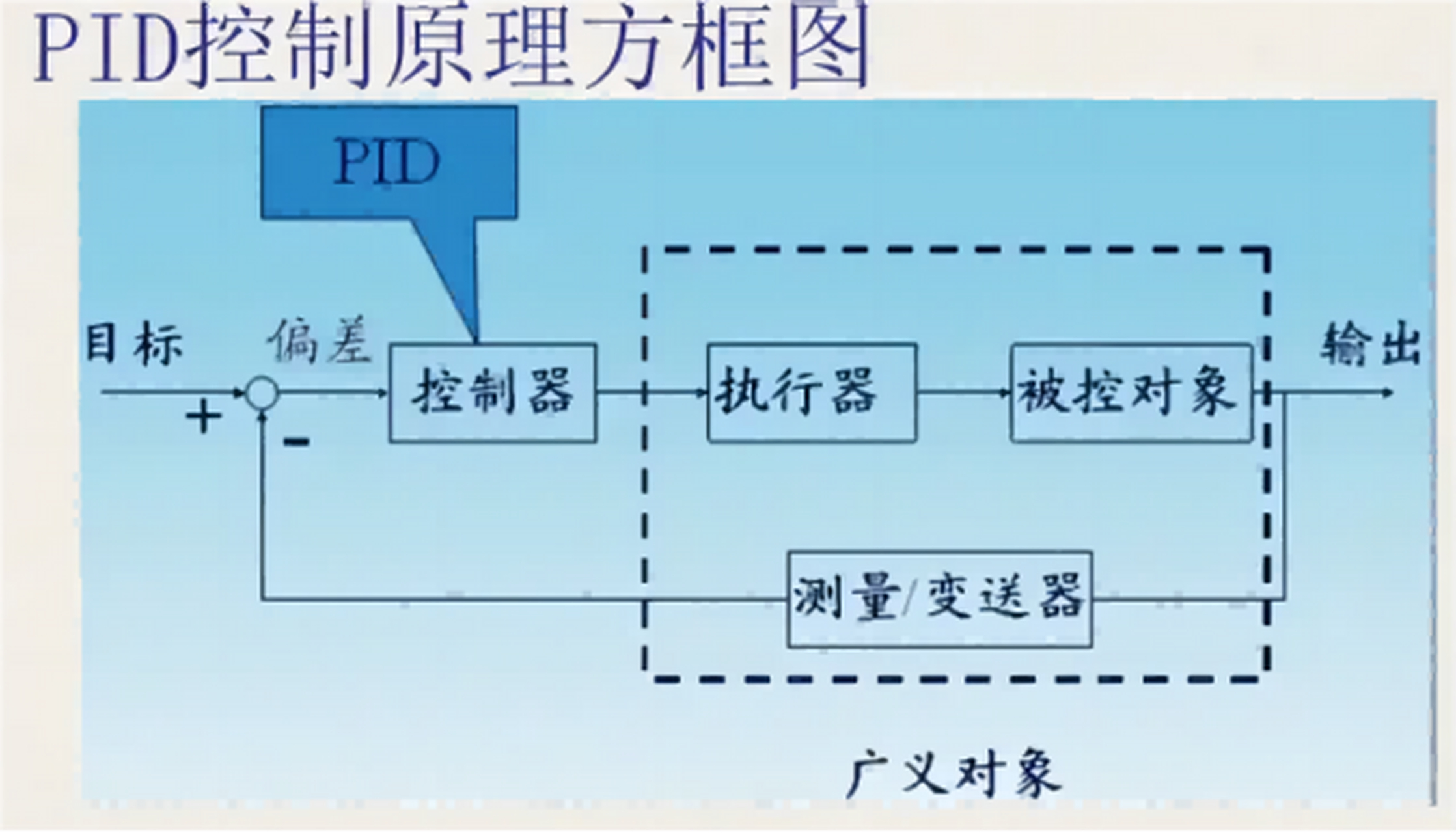 PID控制原理方框图

PID

目标

偏差

+

-

控制器

执行器

被控对象

输出

测量/变送器

广义对象